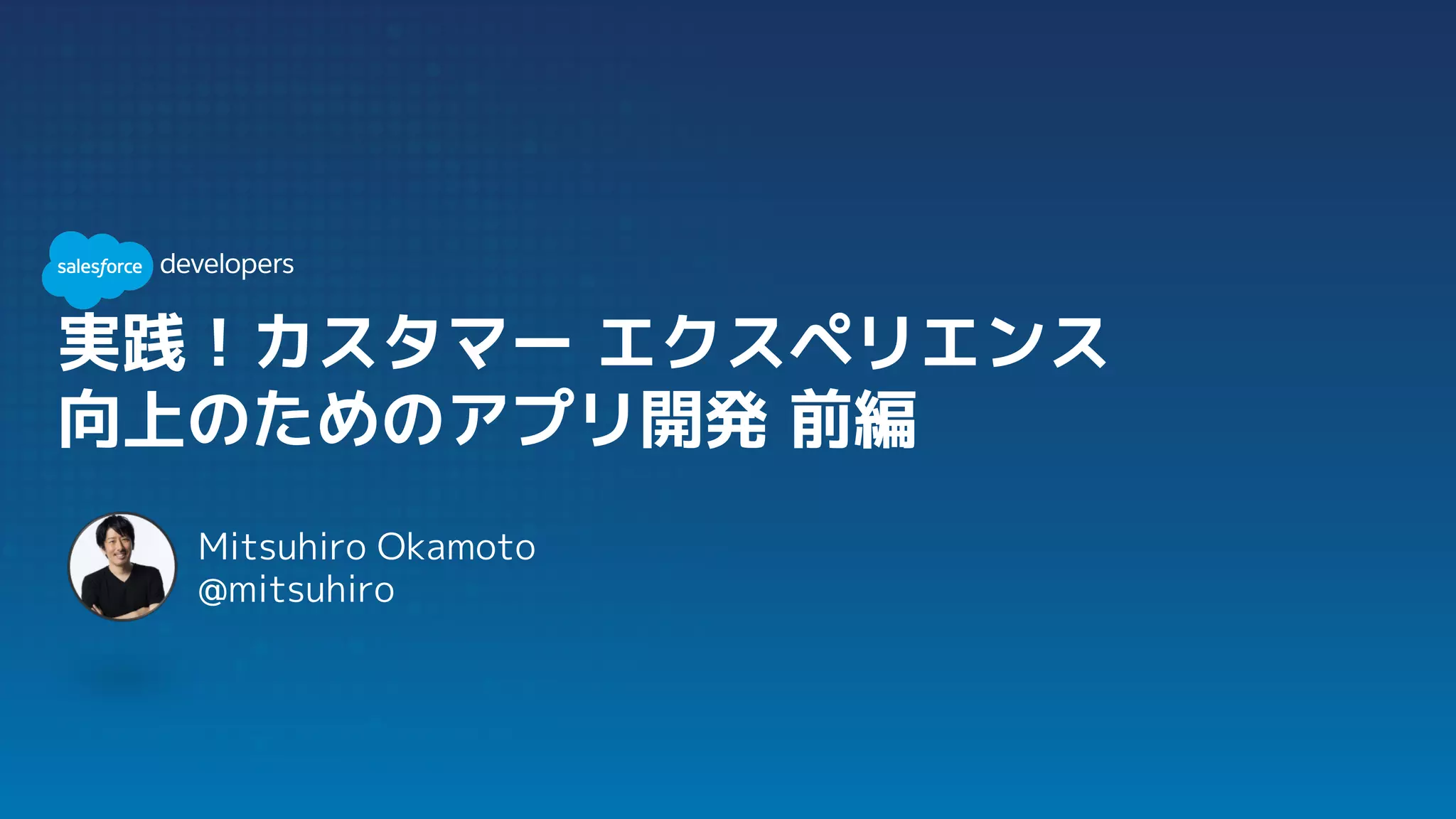 salesforce developers

実践！カスタマー エクスペリエンス
向上のためのアプリ開発 前編

Mitsuhiro Okamoto
@mitsuhiro